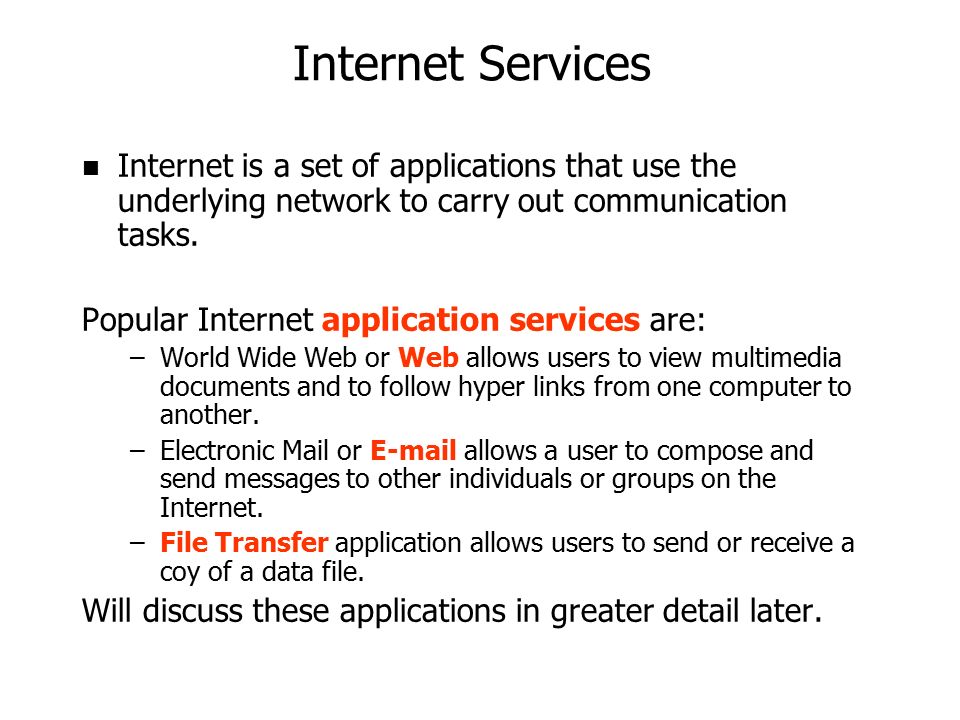 Internet Services

■ Internet is a set of applications that use the underlying network to carry out communication tasks.

Popular Internet application services are:

– World Wide Web or Web allows users to view multimedia documents and to follow hyper links from one computer to another.

– Electronic Mail or E-mail allows a user to compose and send messages to other individuals or groups on the Internet.

– File Transfer application allows users to send or receive a coy of a data file.

Will discuss these applications in greater detail later.